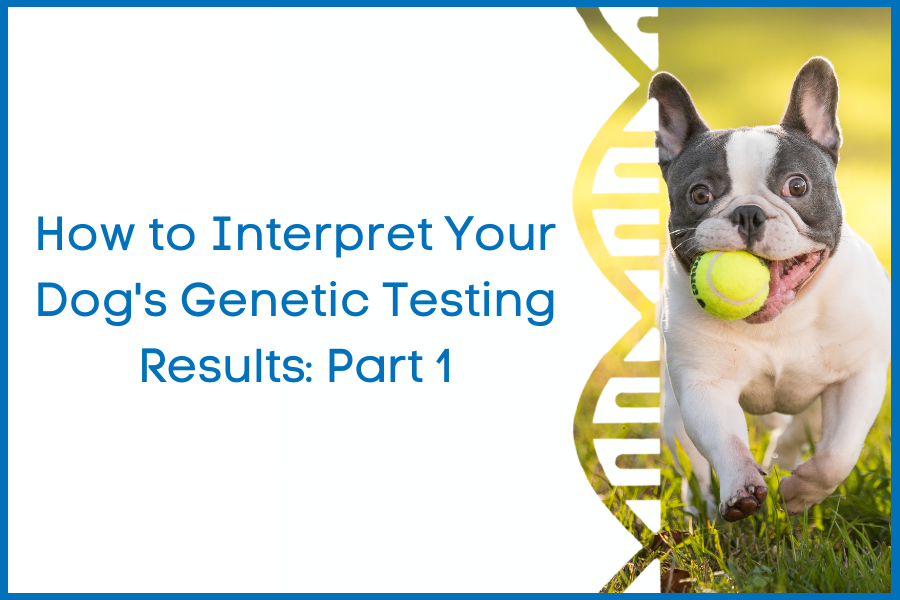 How to Interpret Your Dog's Genetic Testing Results: Part 1